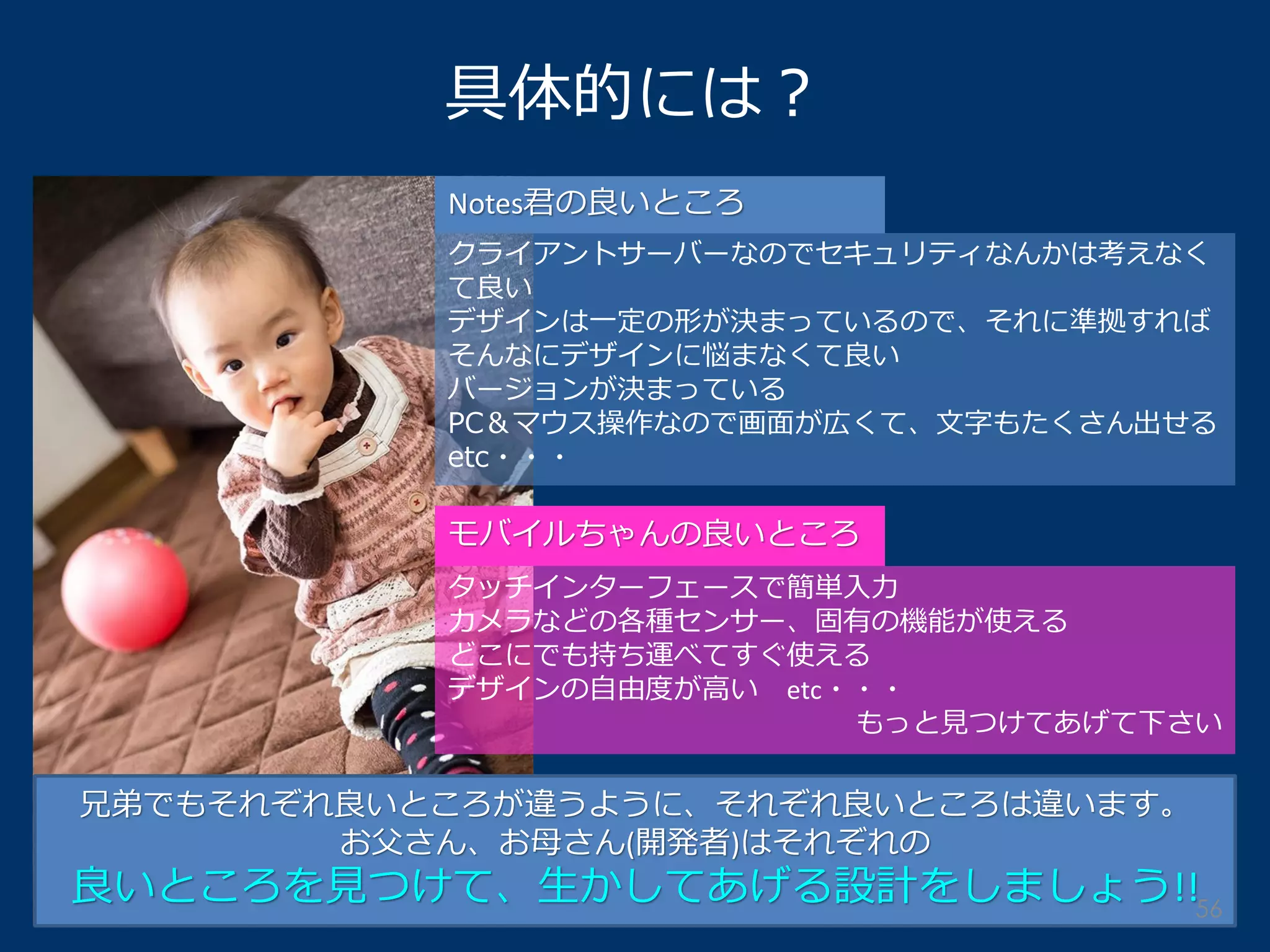 具体的には？

Notes君の良いところ

クライアントサーバーなのでセキュリティなんかは考えなくて良い
デザインは一定の形が決まっているので、それに準拠すればそんなにデザインに悩まなくて良い
バージョンが決まっている
PC＆マウス操作なので画面が広くて、文字もたくさん出せる
etc・・・

モバイルちゃんの良いところ

タッチインターフェースで簡単入力
カメラなどの各種センサー、固有の機能が使える
どこにでも持ち運べてすぐ使える
デザインの自由度が高い　etc・・・
もっと見つけてあげて下さい

兄弟でもそれぞれ良いところが違うように、それぞれ良いところは違います。
お父さん、お母さん(開発者)はそれぞれの
良いところを見つけて、生かしてあげる設計をしましょう!!

56